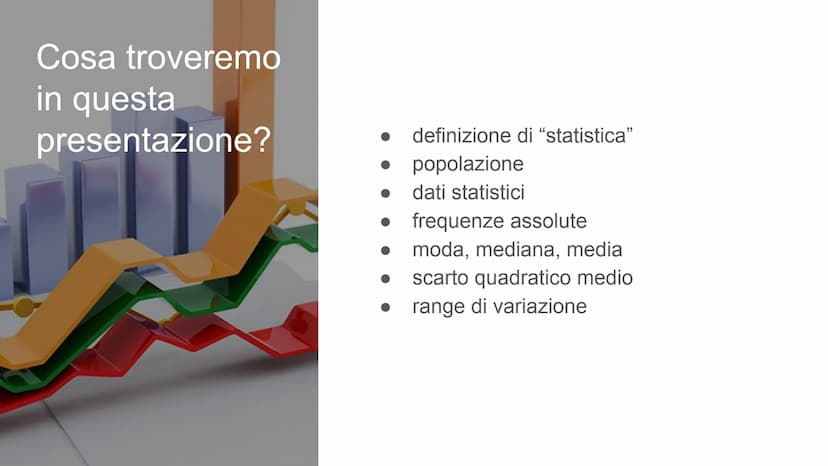 Cosa troveremo in questa presentazione?

● definizione di “statistica”
● popolazione
● dati statistici
● frequenze assolute
● moda, mediana, media
● scarto quadratico medio
● range di variazione